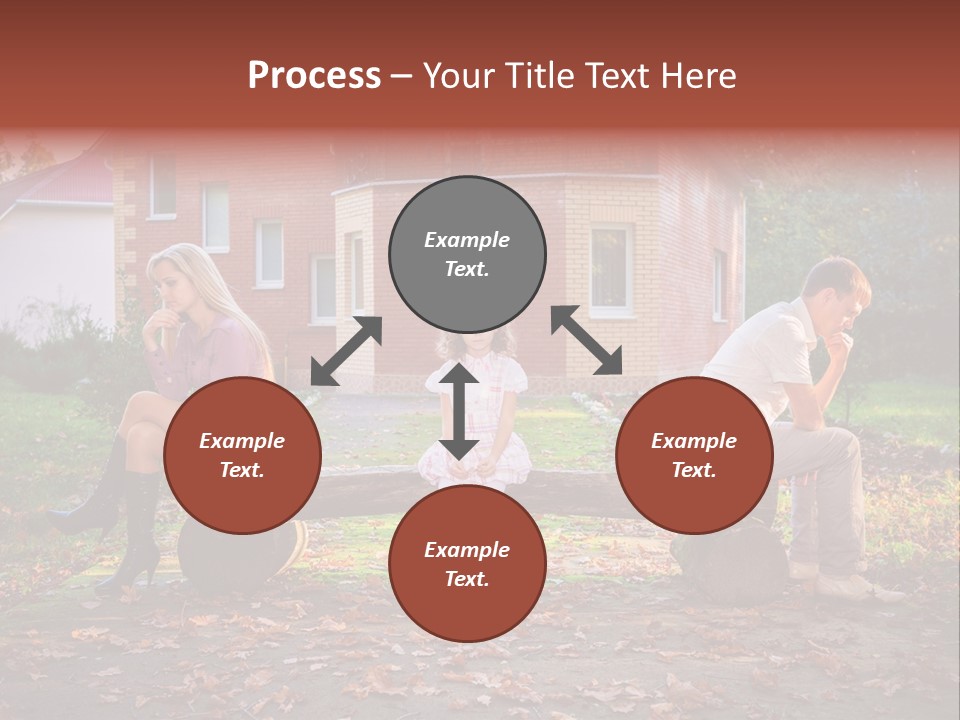 Process – Your Title Text Here

Example Text.

Example Text.

Example Text.

Example Text.